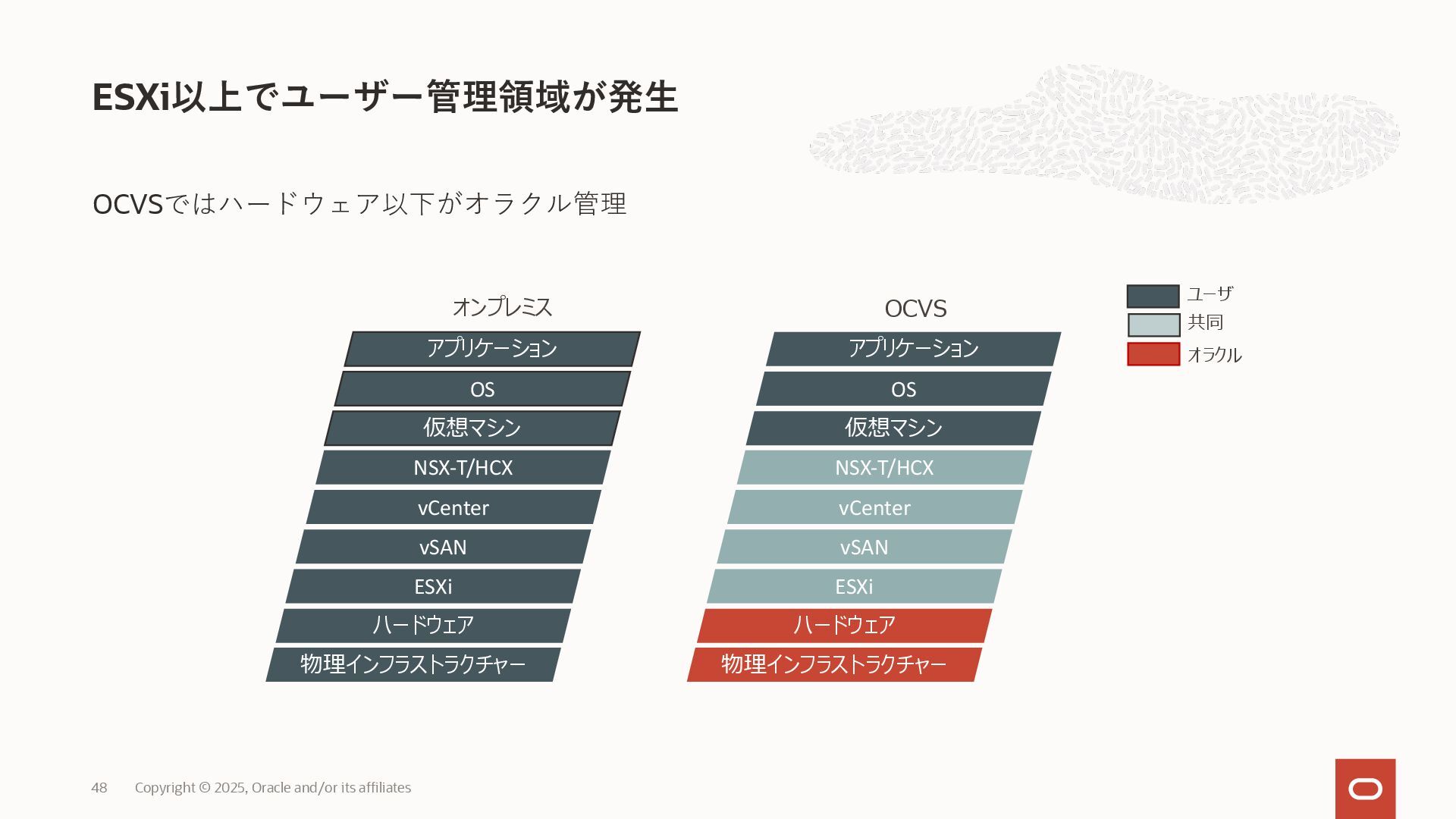 ESXi以上でユーザー管理領域が発生

OCVSではハードウェア以下がオラクル管理

オンプレミス

アプリケーション
OS
仮想マシン
NSX-T/HCX
vCenter
vSAN
ESXi
ハードウェア
物理インフラストラクチャー

OCVS

アプリケーション
OS
仮想マシン
NSX-T/HCX
vCenter
vSAN
ESXi
ハードウェア
物理インフラストラクチャー

ユーザ
共同
オラクル

48 Copyright © 2025, Oracle and/or its affiliates